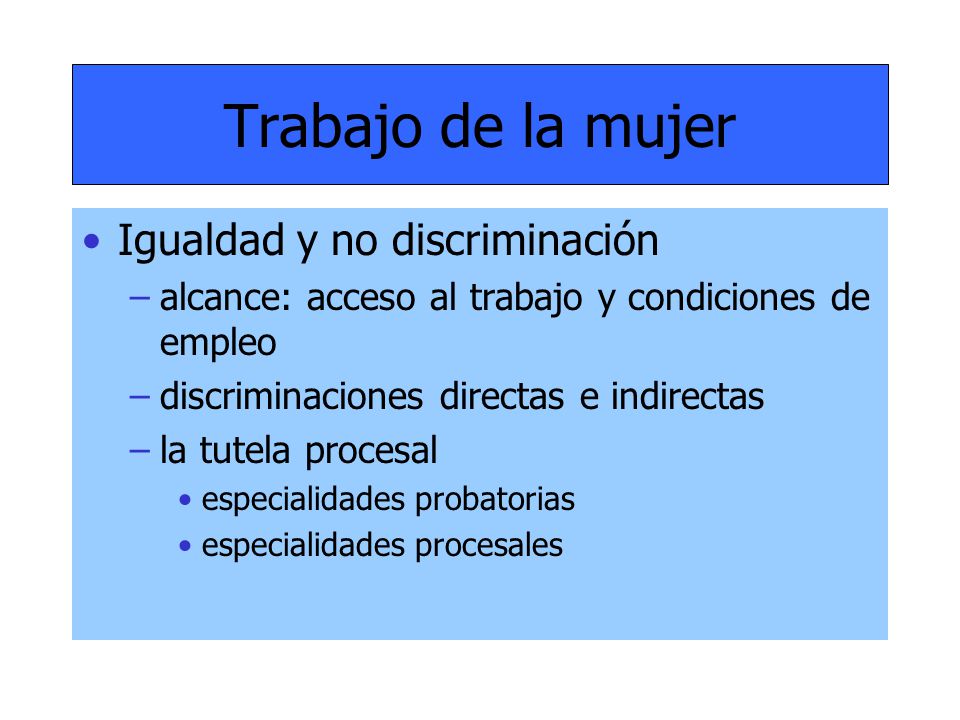 Trabajo de la mujer

• Igualdad y no discriminación
– alcance: acceso al trabajo y condiciones de empleo
– discriminaciones directas e indirectas
– la tutela procesal
• especialidades probatorias
• especialidades procesales